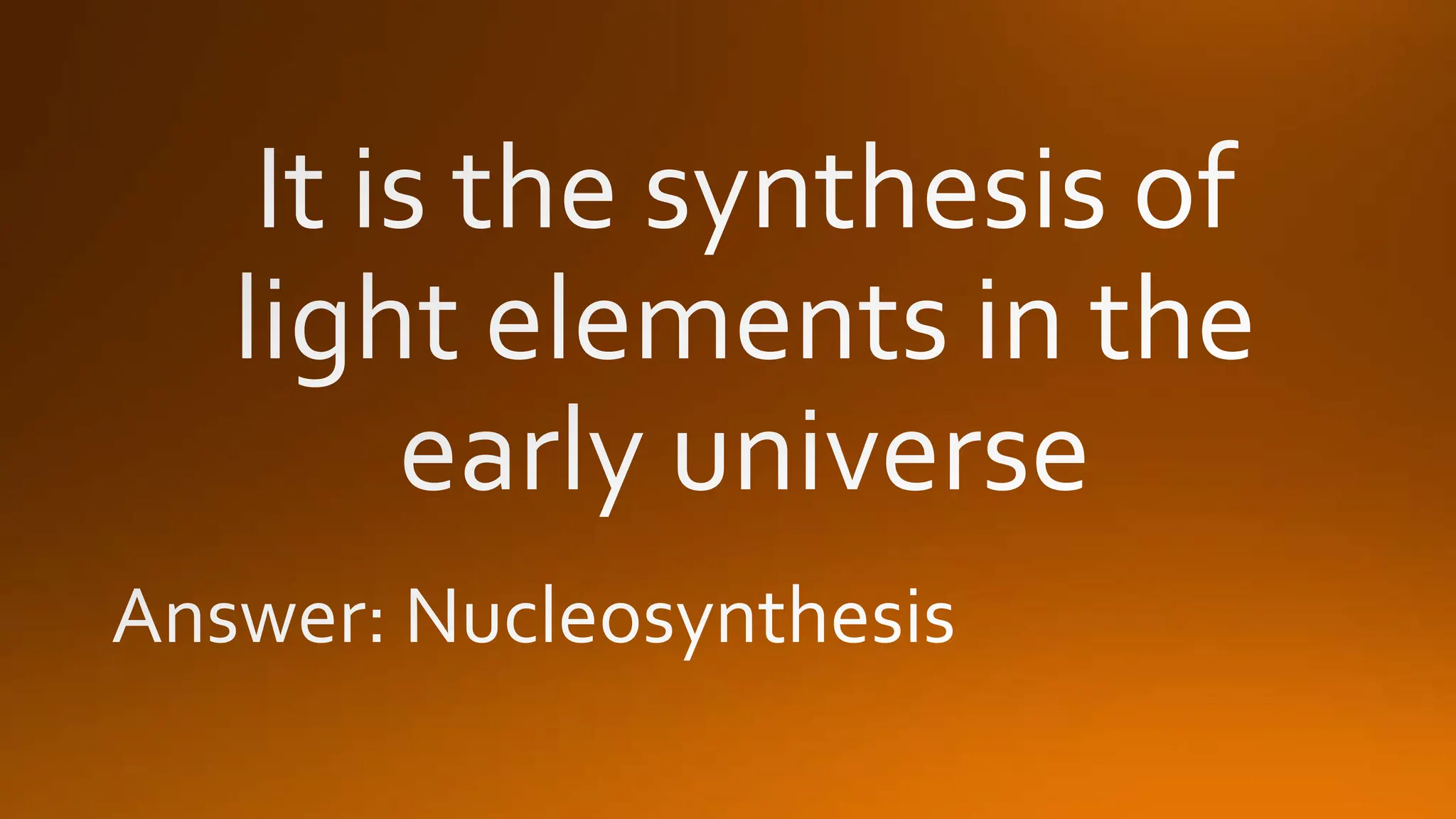 It is the synthesis of light elements in the early universe

Answer: Nucleosynthesis